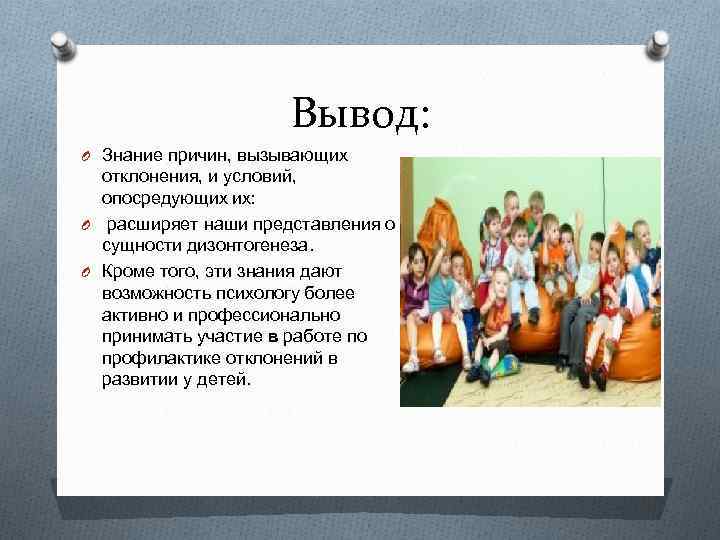 Вывод:

Знание причин, вызывающих отклонения, и условий, опосредующих их:

расширяет наши представления о сущности дизонтогенеза.

Кроме того, эти знания дают возможность психологу более активно и профессионально принимать участие в работе по профилактике отклонений в развитии у детей.